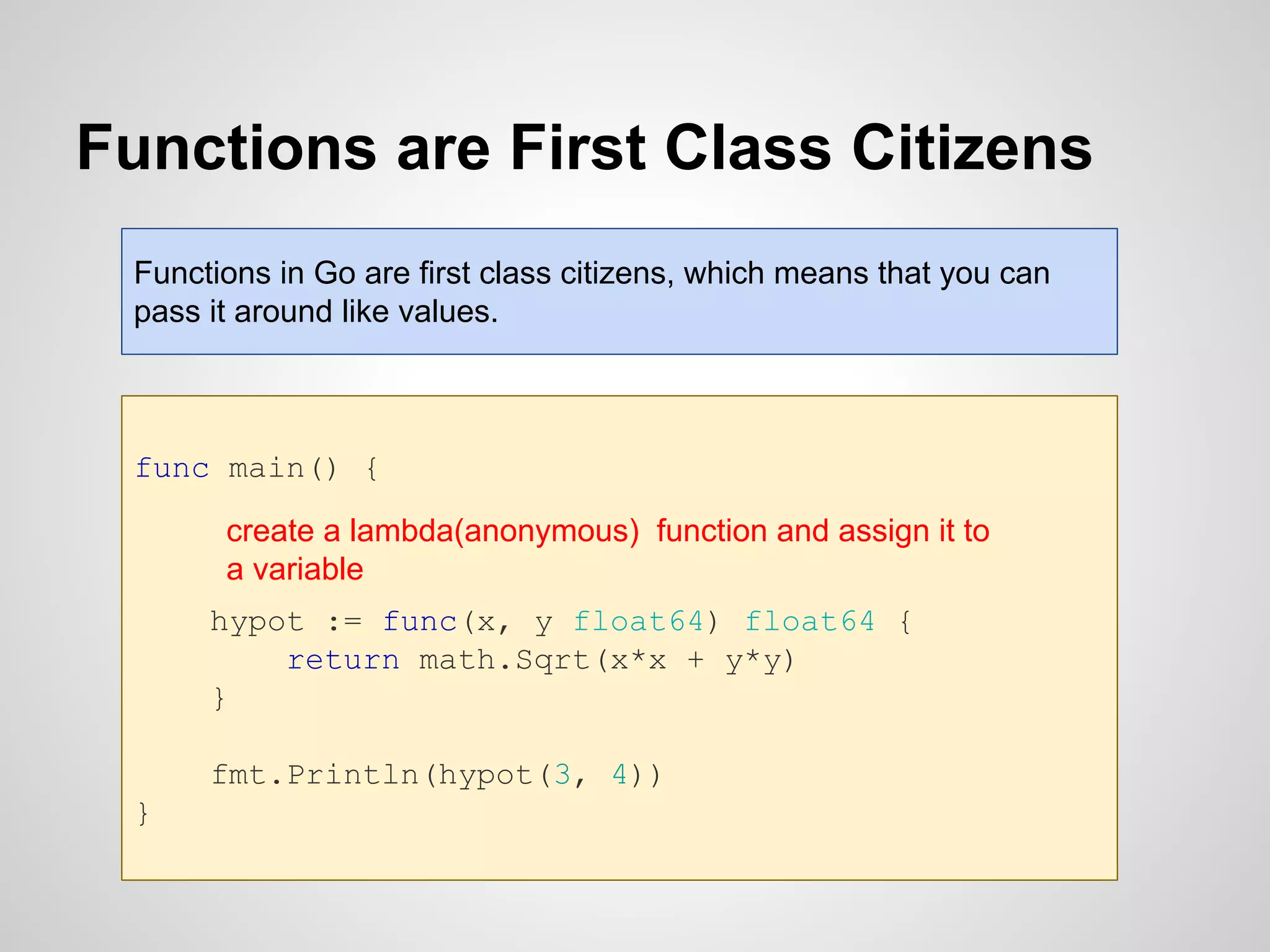 Functions are First Class Citizens

Functions in Go are first class citizens, which means that you can pass it around like values.

func main() {

create a lambda(anonymous) function and assign it to a variable

hypot := func(x, y float64) float64 {
return math.Sqrt(x*x + y*y)
}

fmt.Println(hypot(3, 4))
}